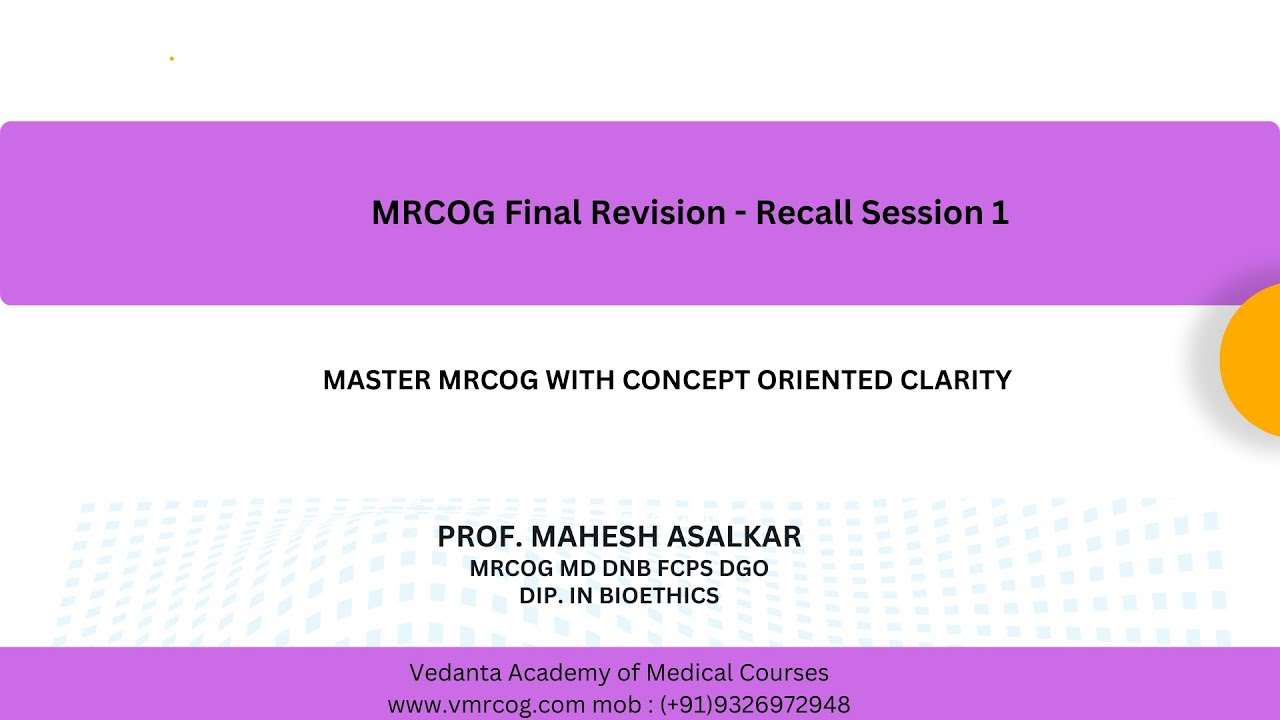 MRCOG Final Revision - Recall Session 1

MASTER MRCOG WITH CONCEPT ORIENTED CLARITY

PROF. MAHESH ASALKAR
MRCOG MD DNB FCPS DGO
DIP. IN BIOETHICS

Vedanta Academy of Medical Courses
www.vmrcog.com mob : (+91)9326972948